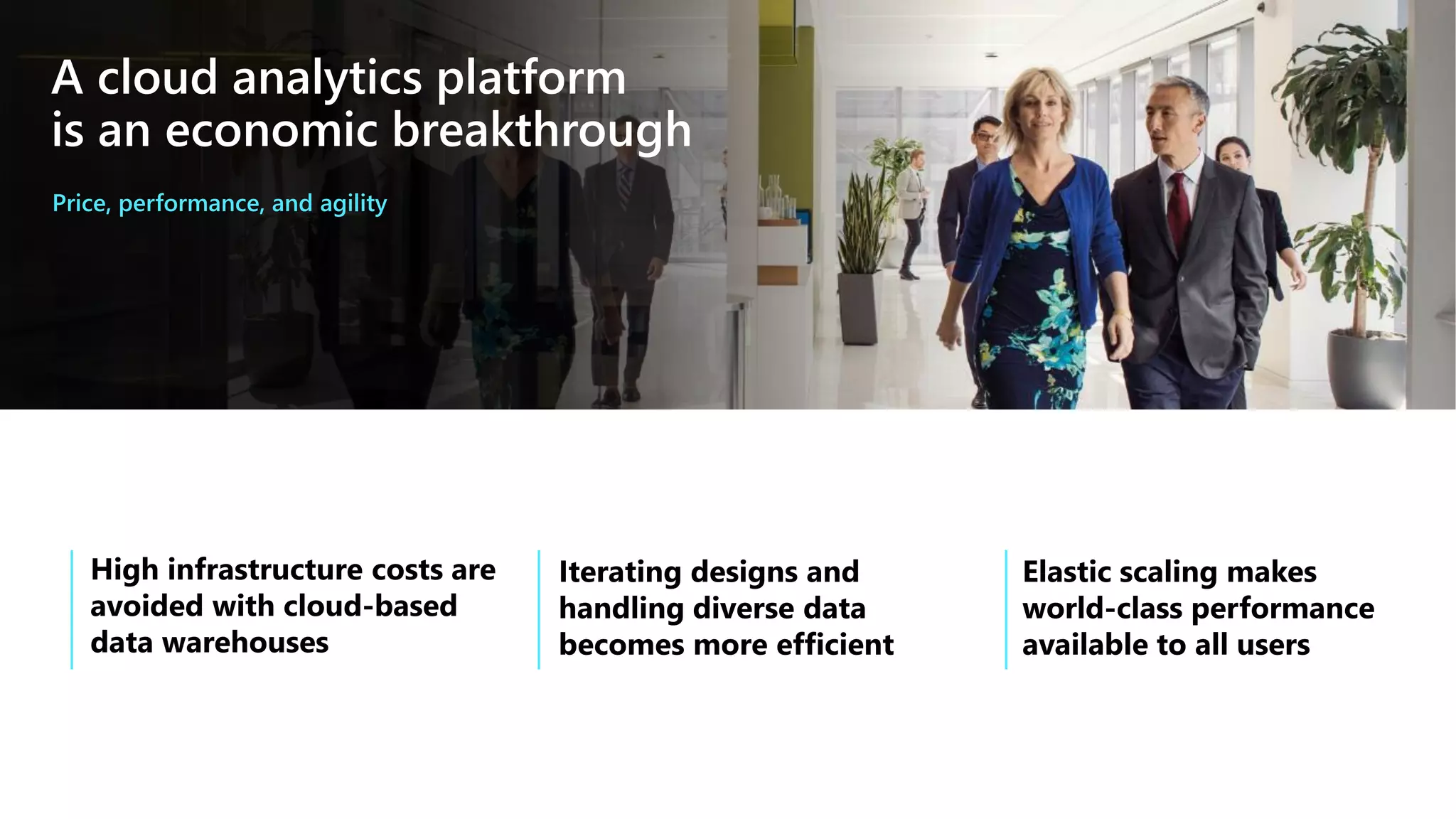 A cloud analytics platform is an economic breakthrough

Price, performance, and agility

High infrastructure costs are avoided with cloud-based data warehouses

Iterating designs and handling diverse data becomes more efficient

Elastic scaling makes world-class performance available to all users